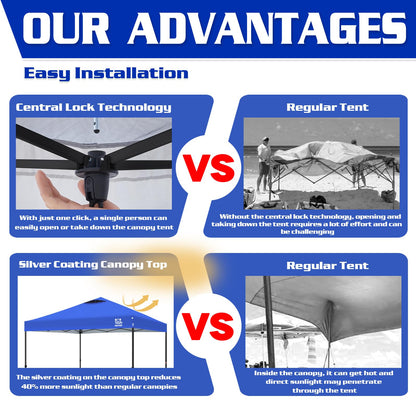 OUR ADVANTAGES

Easy Installation

Central Lock Technology

With just one click, a single person can easily open or take down the canopy tent

VS

Regular Tent

Without the central lock technology, opening and taking down the tent requires a lot of effort and can be challenging

Silver Coating Canopy Top

The silver coating on the canopy top reduces 40% more sunlight than regular canopies

VS

Regular Tent

Inside the canopy, it can get hot and direct sunlight may penetrate through the tent